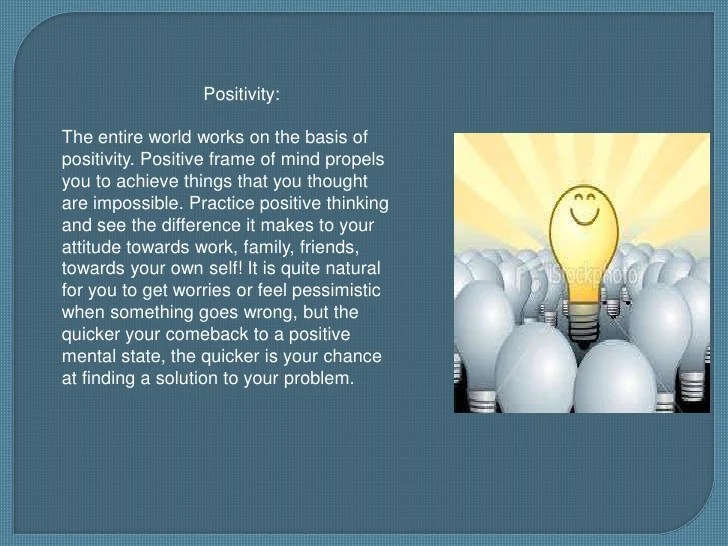 Positivity:

The entire world works on the basis of positivity. Positive frame of mind propels you to achieve things that you thought are impossible. Practice positive thinking and see the difference it makes to your attitude towards work, family, friends, towards your own self! It is quite natural for you to get worries or feel pessimistic when something goes wrong, but the quicker your comeback to a positive mental state, the quicker is your chance at finding a solution to your problem.

iStockphoto